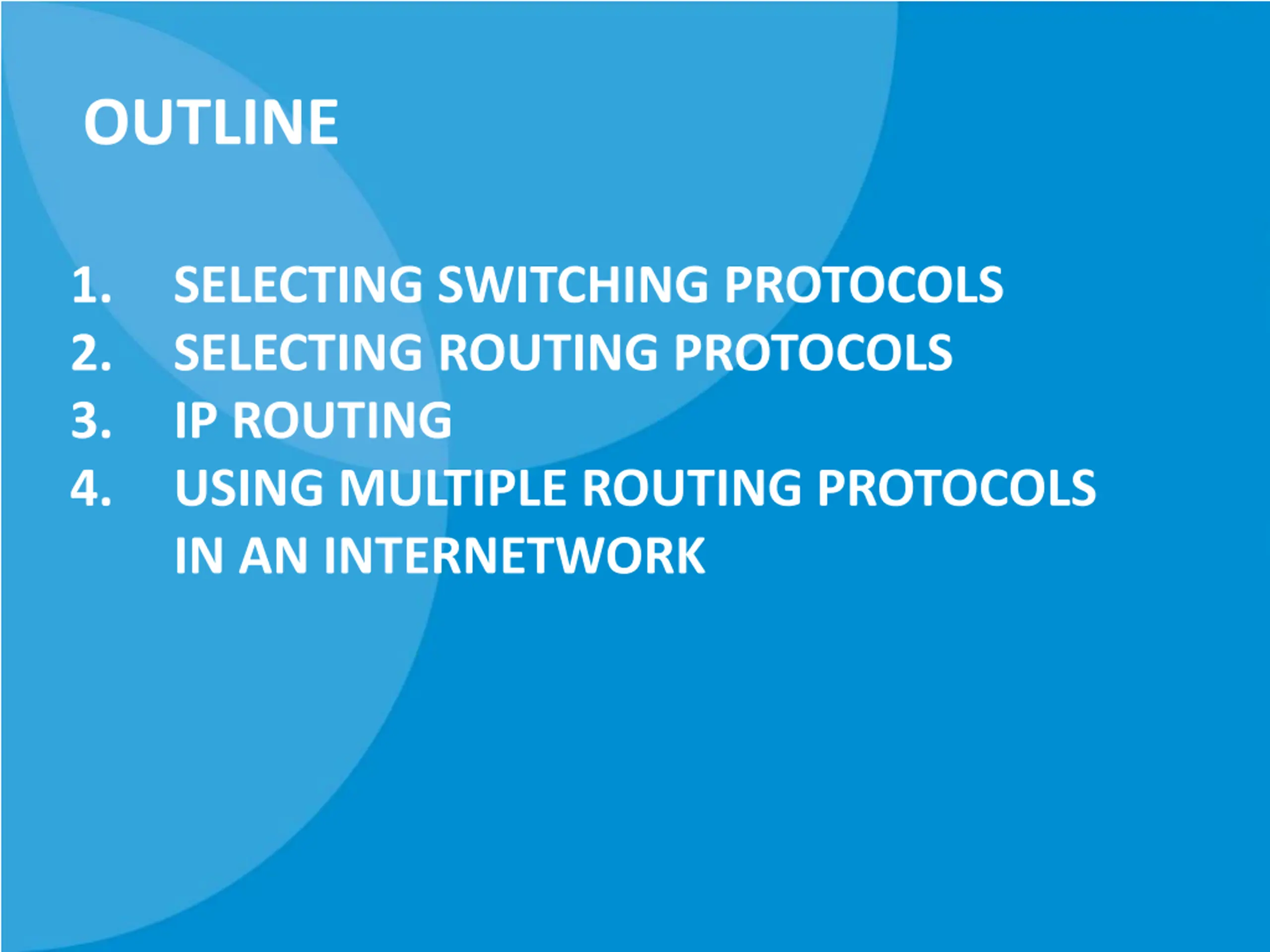 OUTLINE

1. SELECTING SWITCHING PROTOCOLS
2. SELECTING ROUTING PROTOCOLS
3. IP ROUTING
4. USING MULTIPLE ROUTING PROTOCOLS IN AN INTERNETWORK